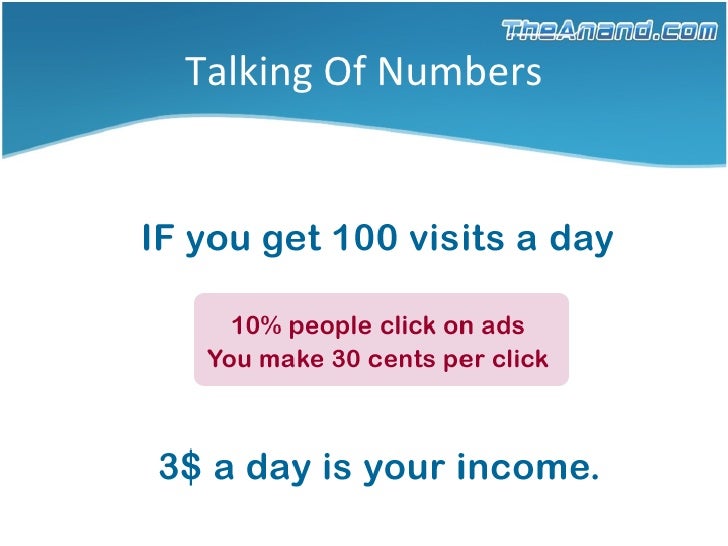 TheAnand.com

Talking Of Numbers

IF you get 100 visits a day

10% people click on ads
You make 30 cents per click

3$ a day is your income.